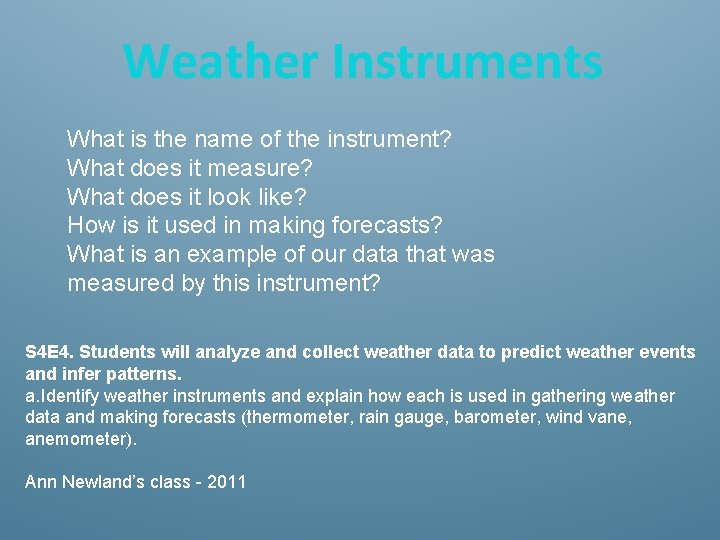 Weather Instruments

What is the name of the instrument?
What does it measure?
What does it look like?
How is it used in making forecasts?
What is an example of our data that was measured by this instrument?

S4E4. Students will analyze and collect weather data to predict weather events and infer patterns.
a.Identify weather instruments and explain how each is used in gathering weather data and making forecasts (thermometer, rain gauge, barometer, wind vane, anemometer).

Ann Newland's class - 2011